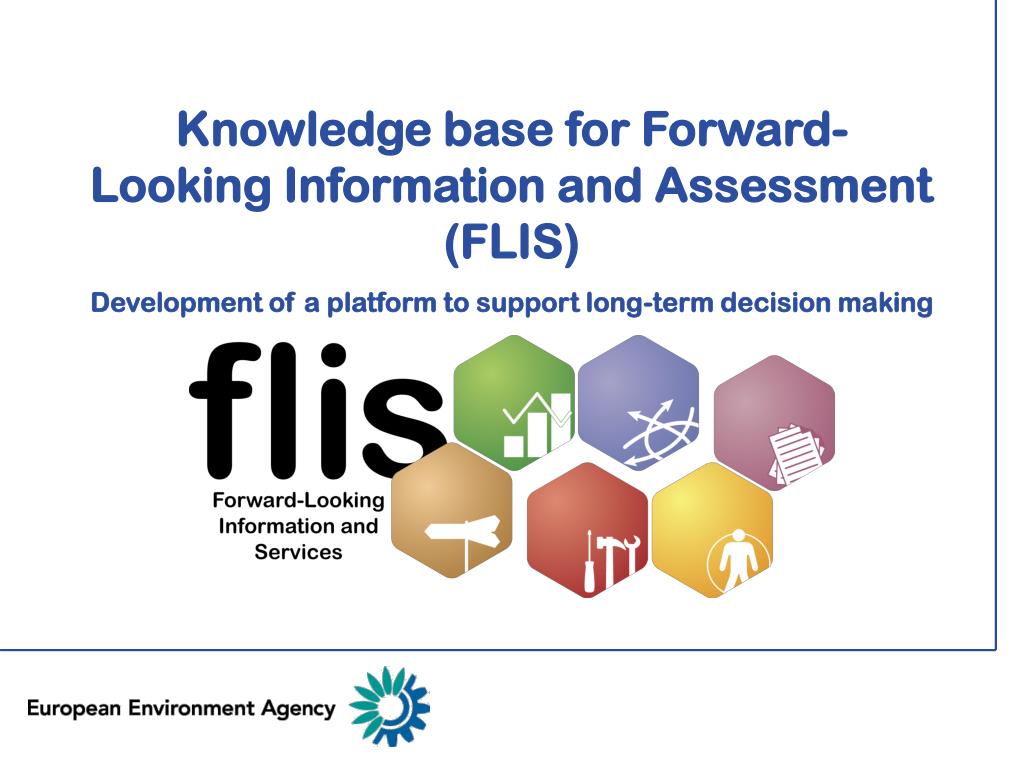 Knowledge base for Forward-Looking Information and Assessment (FLIS)

Development of a platform to support long-term decision making

flis

Forward-Looking Information and Services

European Environment Agency